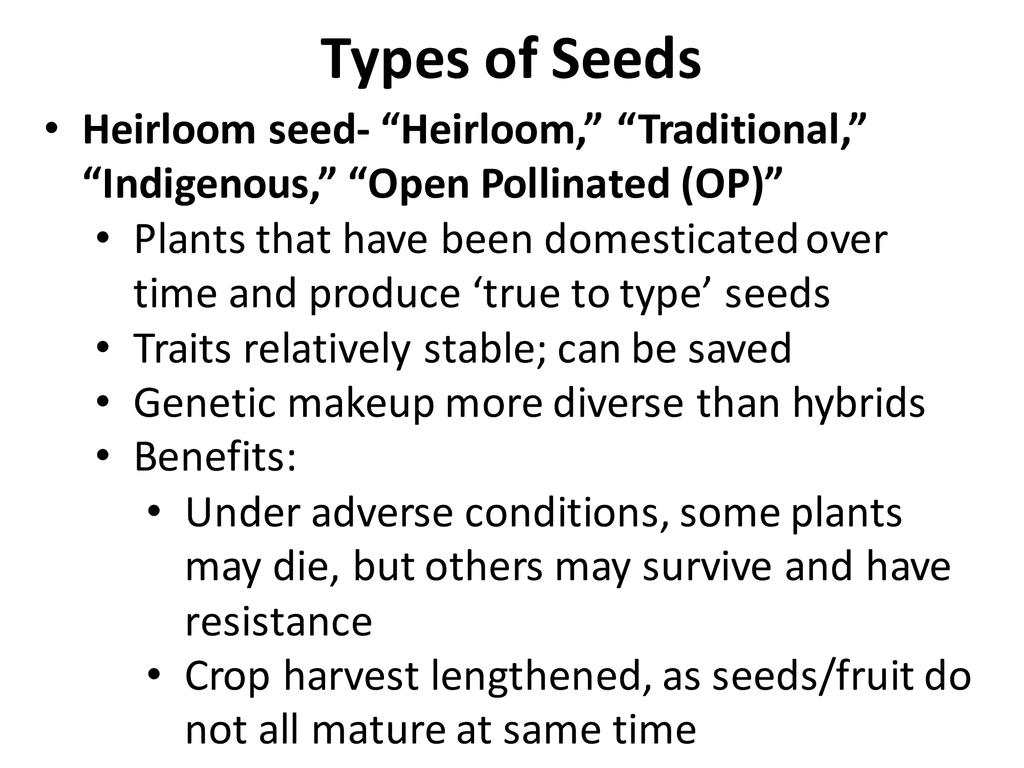 Types of Seeds

• Heirloom seed- “Heirloom,” “Traditional,” “Indigenous,” “Open Pollinated (OP)”
  • Plants that have been domesticated over time and produce ‘true to type’ seeds
  • Traits relatively stable; can be saved
  • Genetic makeup more diverse than hybrids
  • Benefits:
    • Under adverse conditions, some plants may die, but others may survive and have resistance
    • Crop harvest lengthened, as seeds/fruit do not all mature at same time